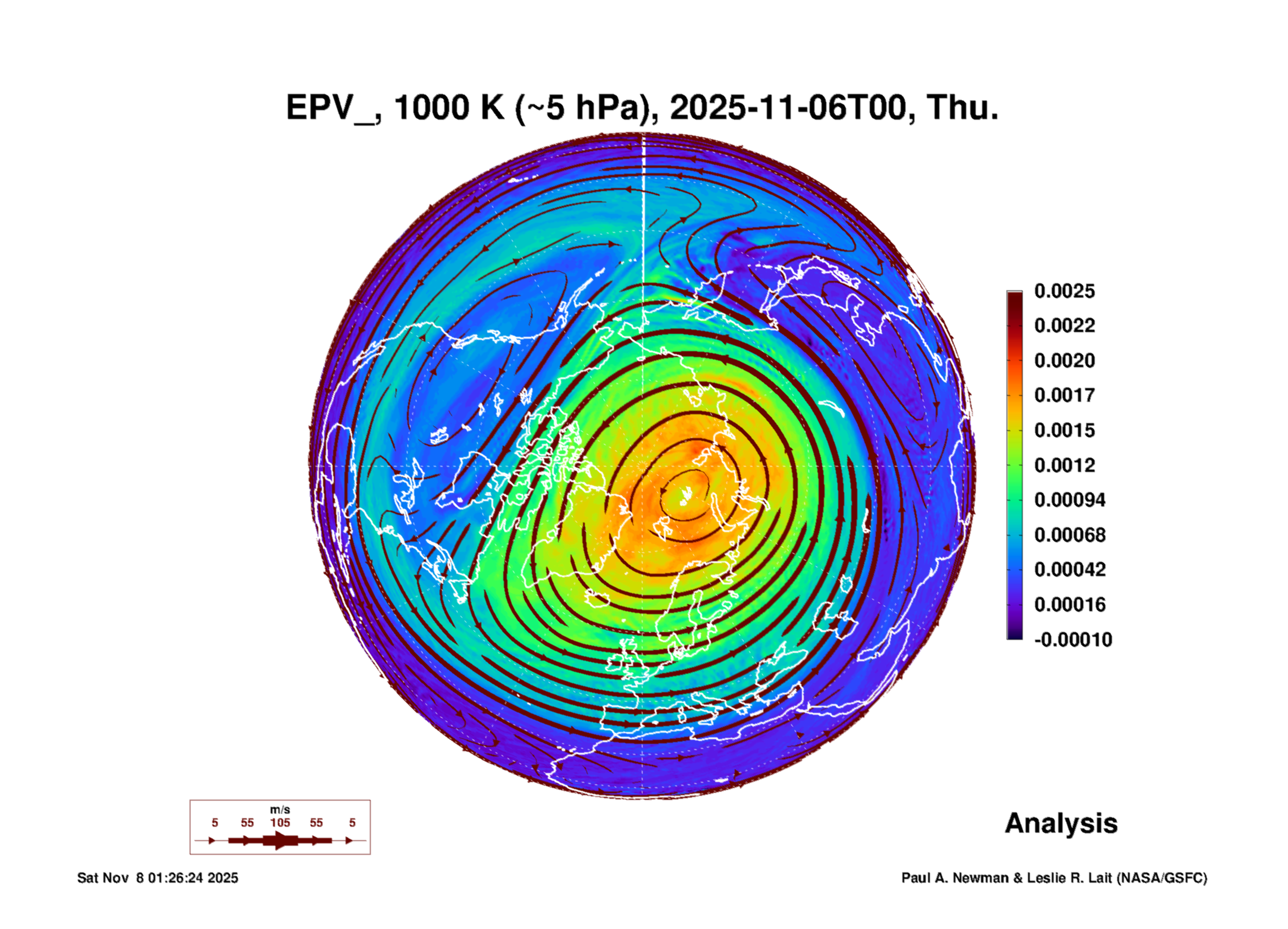 EPV_, 1000 K (~5 hPa), 2025-11-06T00, Thu.

0.0025
0.0022
0.0020
0.0017
0.0015
0.0012
0.00094
0.00068
0.00042
0.00016
-0.00010

m/s
5 55 105 55 5

Analysis

Sat Nov 8 01:26:24 2025

Paul A. Newman & Leslie R. Lait (NASA/GSFC)